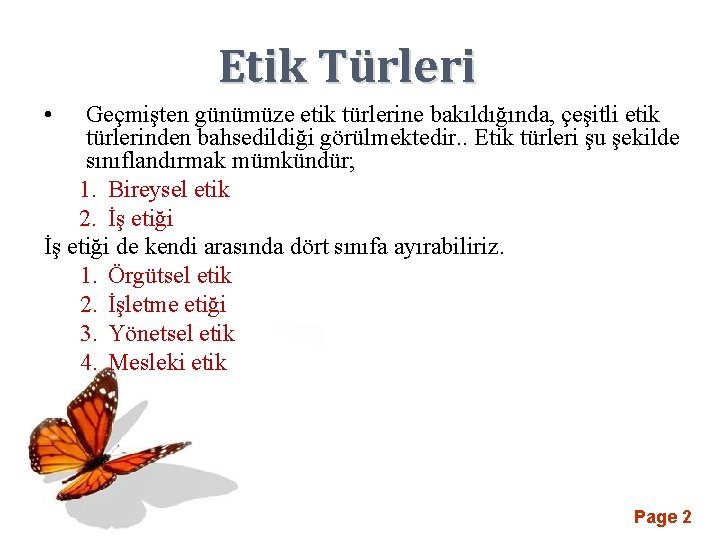 Etik Türleri

• Geçmişten günümüze etik türlerine bakıldığında, çeşitli etik türlerinden bahsedildiği görülmektedir.. Etik türleri şu şekilde sınıflandırmak mümkündür;

1. Bireysel etik
2. İş etiği

İş etiği de kendi arasında dört sınıfa ayırabiliriz.

1. Örgütsel etik
2. İşletme etiği
3. Yönetsel etik
4. Mesleki etik

Page 2